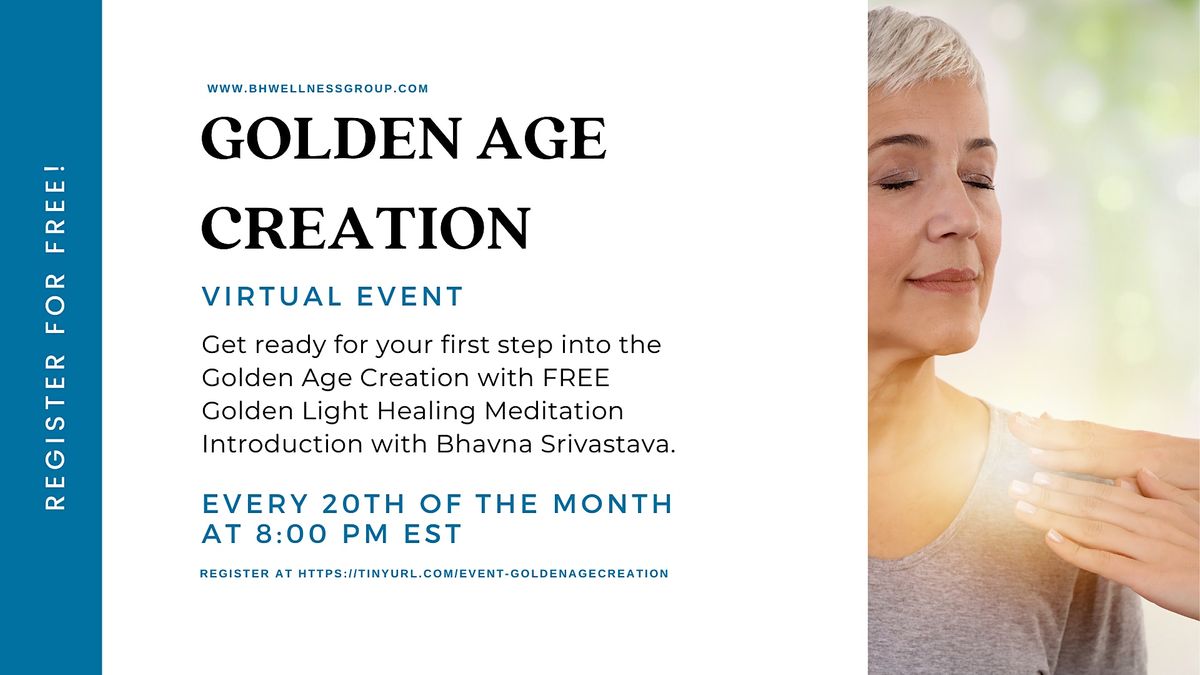 REGISTER FOR FREE!

WWW.BHWELLNESSGROUP.COM

GOLDEN AGE CREATION

VIRTUAL EVENT

Get ready for your first step into the Golden Age Creation with FREE Golden Light Healing Meditation Introduction with Bhavna Srivastava.

EVERY 20TH OF THE MONTH AT 8:00 PM EST

REGISTER AT HTTPS://TINYURL.COM/EVENT-GOLDENAGECREATION